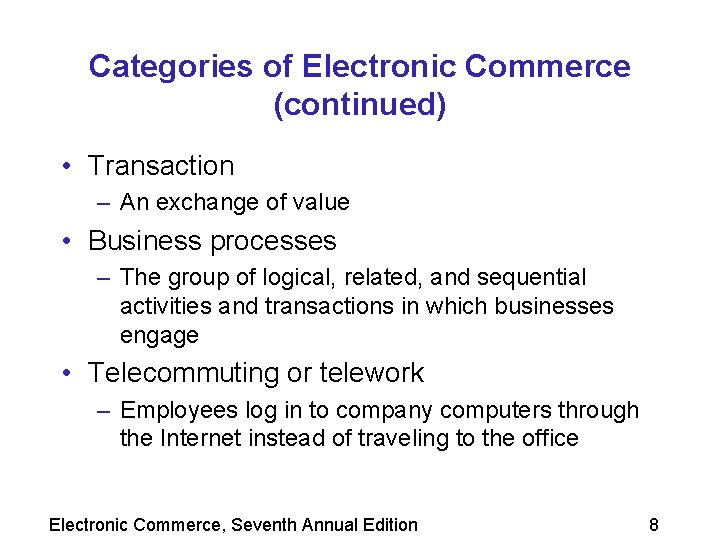 Categories of Electronic Commerce (continued)

• Transaction
– An exchange of value
• Business processes
– The group of logical, related, and sequential activities and transactions in which businesses engage
• Telecommuting or telework
– Employees log in to company computers through the Internet instead of traveling to the office

Electronic Commerce, Seventh Annual Edition
8